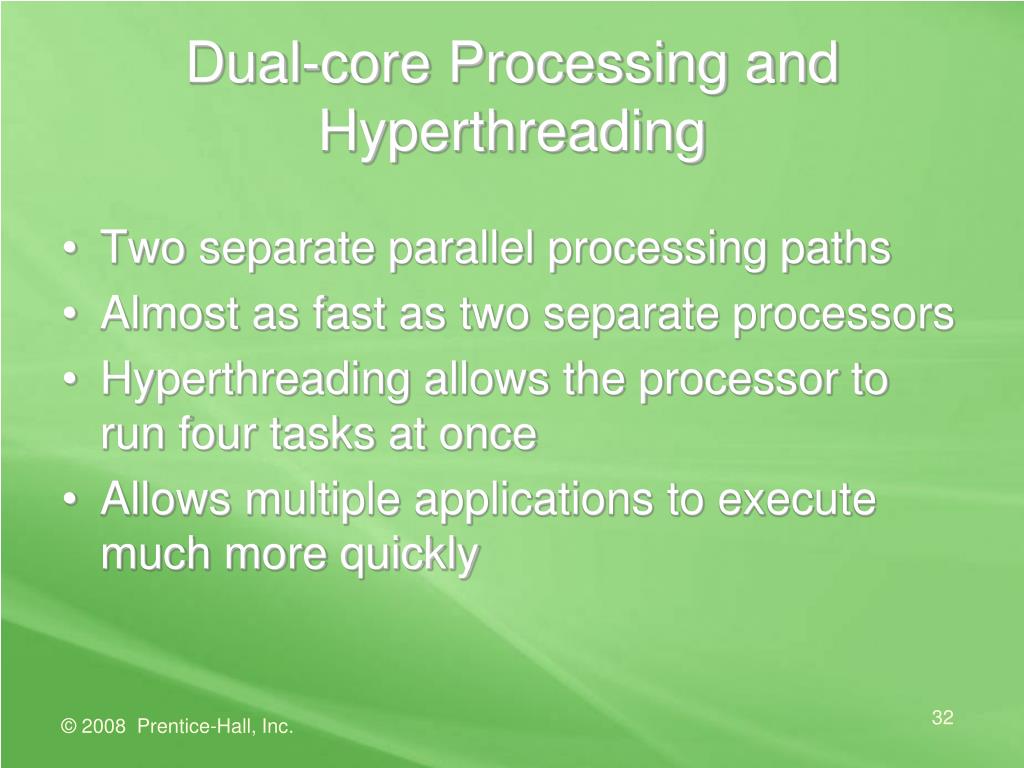 Dual-core Processing and Hyperthreading

• Two separate parallel processing paths
• Almost as fast as two separate processors
• Hyperthreading allows the processor to run four tasks at once
• Allows multiple applications to execute much more quickly

© 2008 Prentice-Hall, Inc.

32